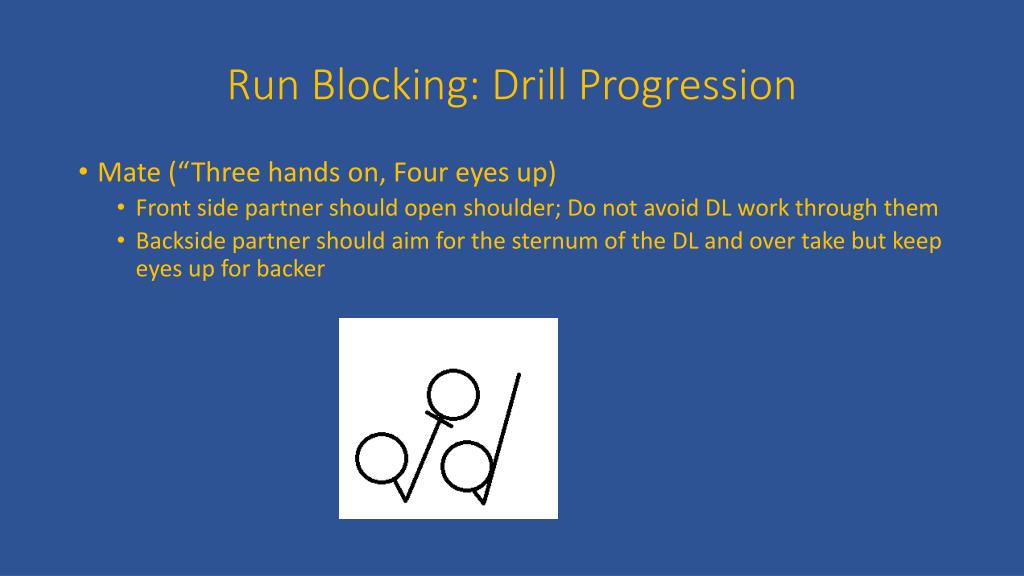 Run Blocking: Drill Progression

• Mate (“Three hands on, Four eyes up)
• Front side partner should open shoulder; Do not avoid DL work through them
• Backside partner should aim for the sternum of the DL and over take but keep eyes up for backer